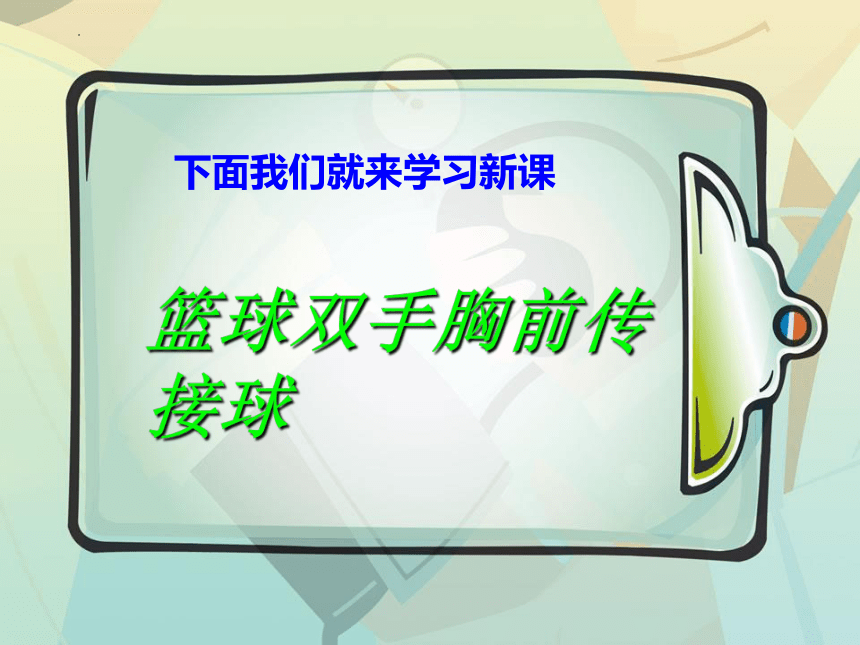 下面我们就来学习新课

篮球双手胸前传接球